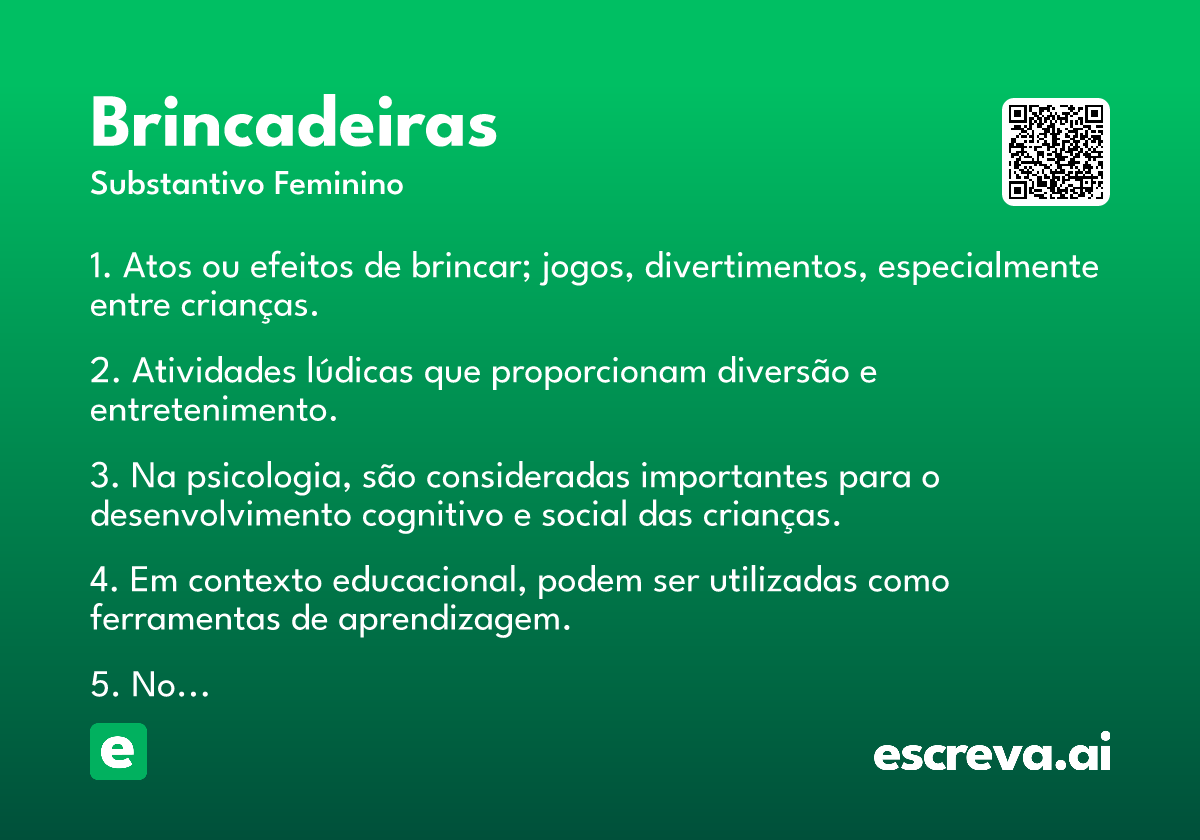 Brincadeiras
Substantivo Feminino

1. Atos ou efeitos de brincar; jogos, divertimentos, especialmente entre crianças.

2. Atividades lúdicas que proporcionam diversão e entretenimento.

3. Na psicologia, são consideradas importantes para o desenvolvimento cognitivo e social das crianças.

4. Em contexto educacional, podem ser utilizadas como ferramentas de aprendizagem.

5. No...

e

escreva.ai